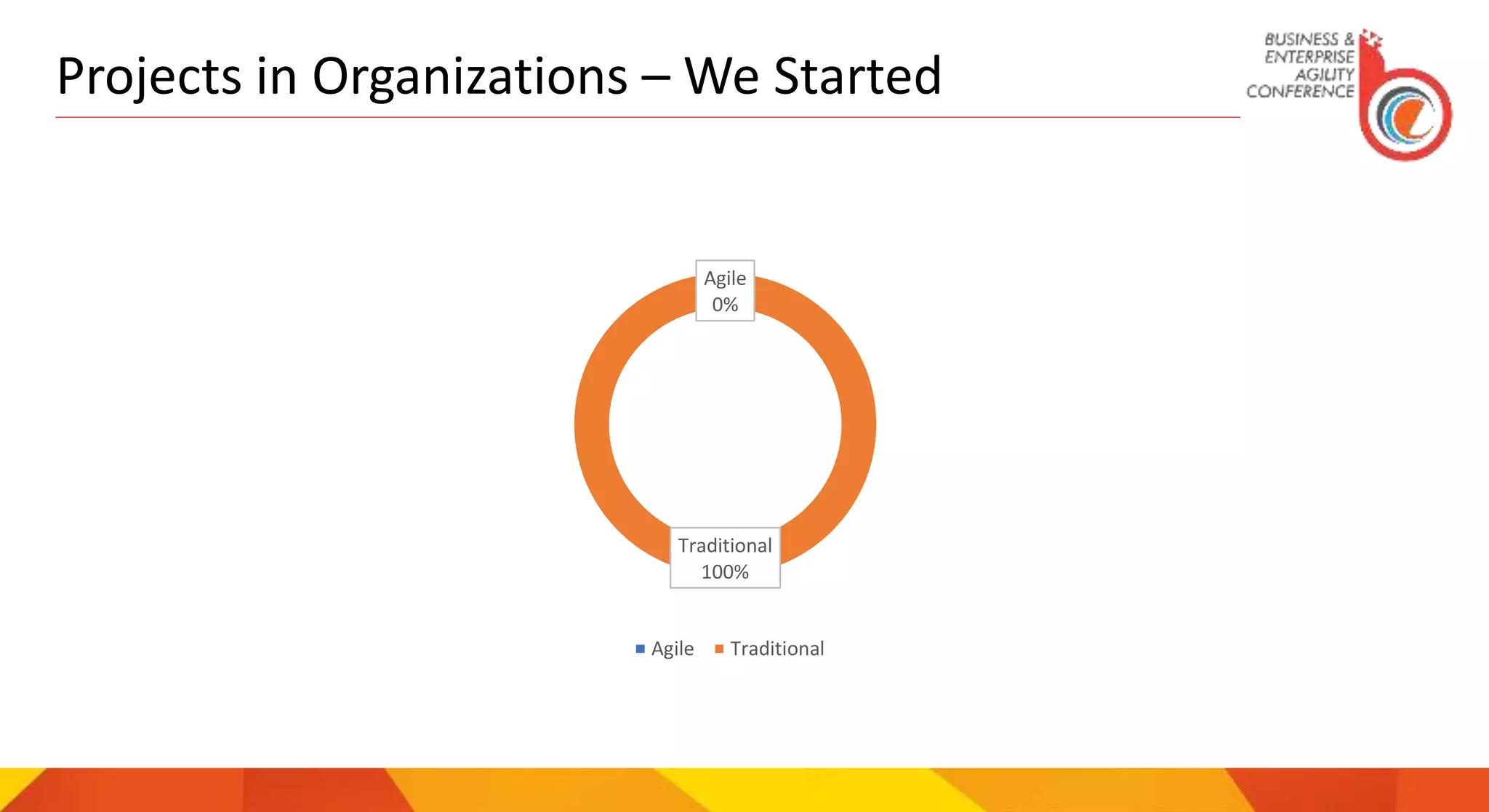 Projects in Organizations – We Started

BUSINESS & ENTERPRISE AGILITY CONFERENCE

Agile
0%

Traditional
100%

Agile Traditional